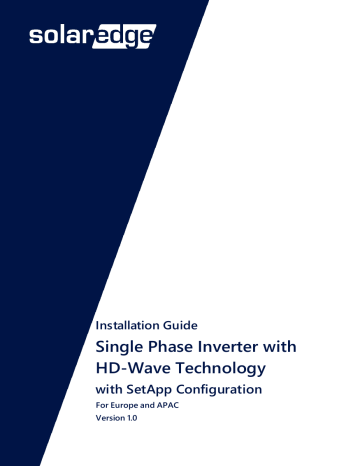 solaredge

Installation Guide

Single Phase Inverter with HD-Wave Technology

with SetApp Configuration

For Europe and APAC

Version 1.0